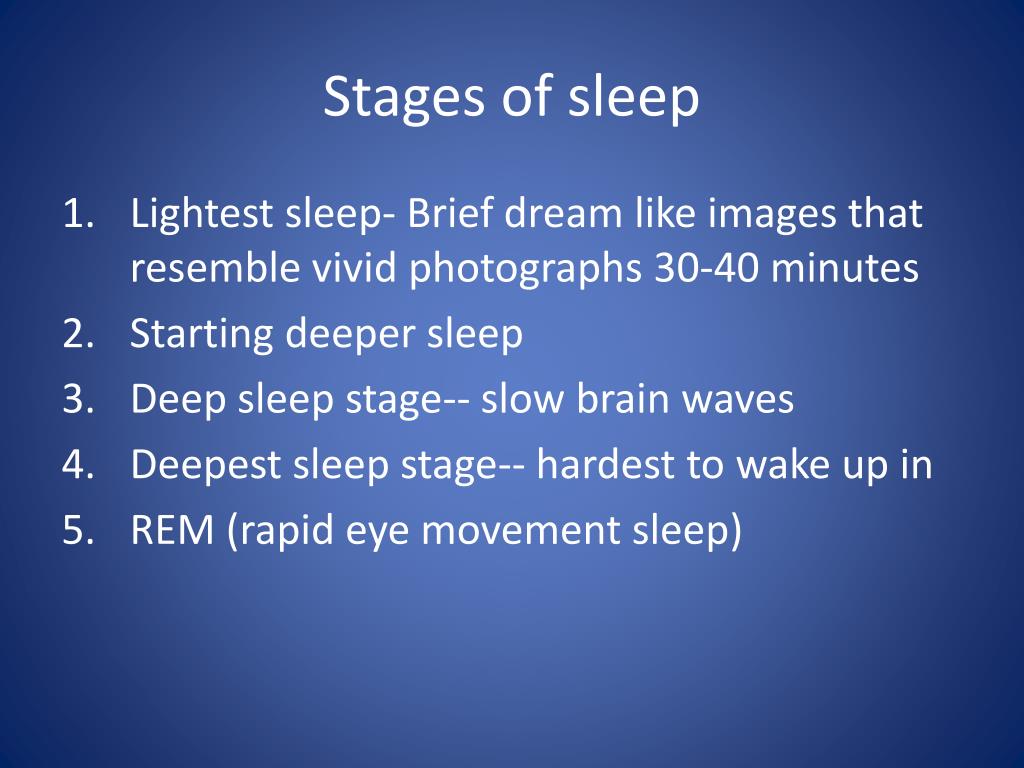 Stages of sleep

1. Lightest sleep- Brief dream like images that resemble vivid photographs 30-40 minutes
2. Starting deeper sleep
3. Deep sleep stage-- slow brain waves
4. Deepest sleep stage-- hardest to wake up in
5. REM (rapid eye movement sleep)